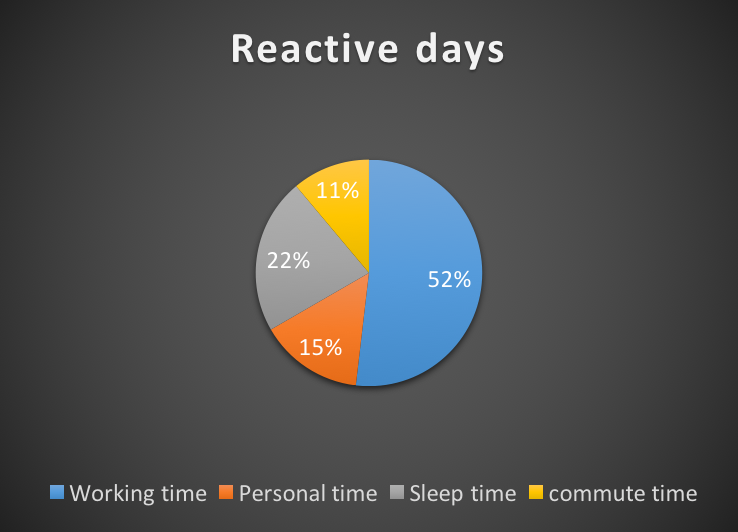 Reactive days

11%

22%

52%

15%

Working time Personal time Sleep time commute time